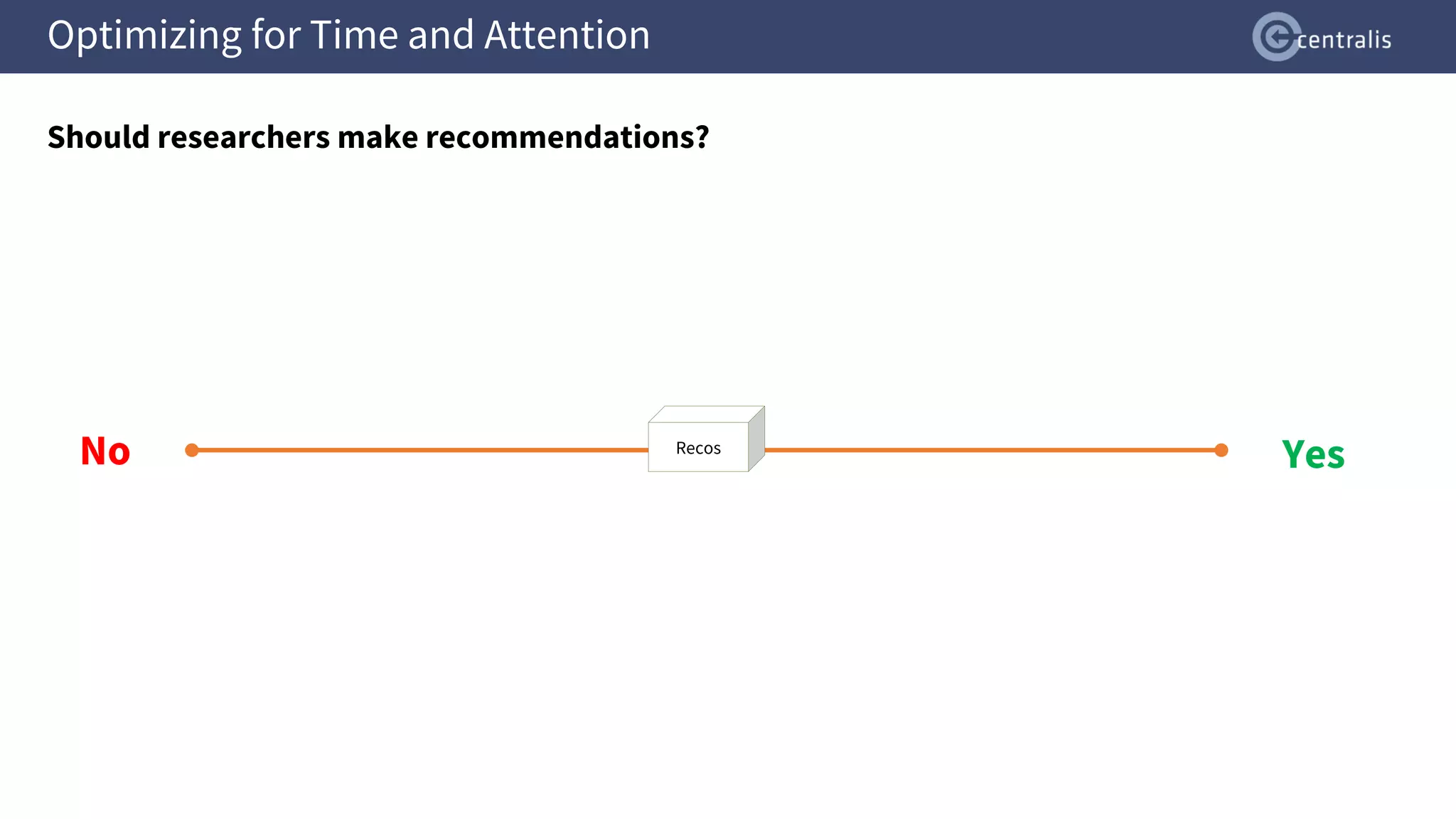 Optimizing for Time and Attention

centralis

Should researchers make recommendations?

No

Recos

Yes